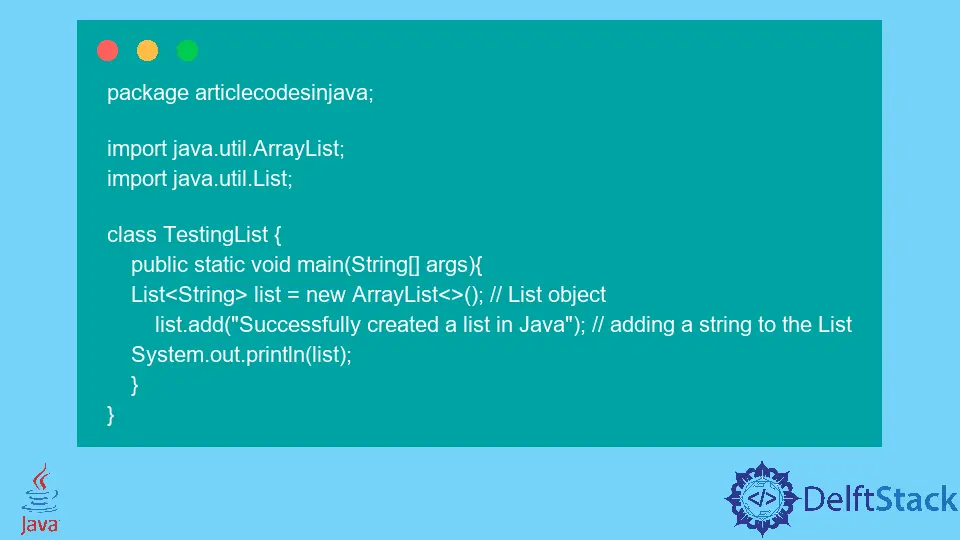 package articlecodesinjava;

import java.util.ArrayList;
import java.util.List;

class TestingList {
    public static void main(String[] args){
    List<String> list = new ArrayList<>(); // List object
        list.add("Successfully created a list in Java"); // adding a string to the List
    System.out.println(list);
    }
}

Java

</> DelftStack